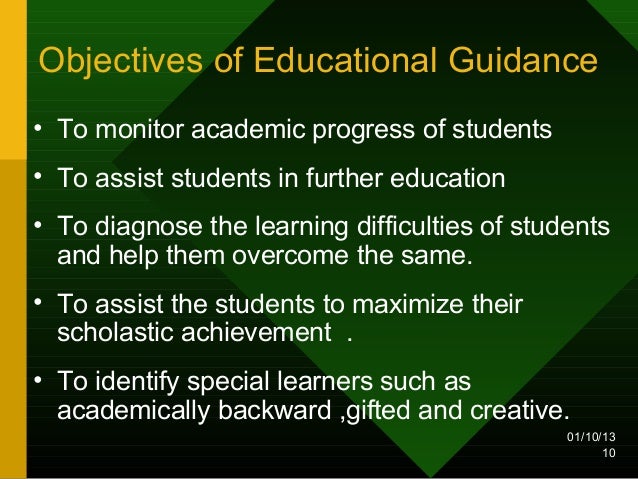 Objectives of Educational Guidance

• To monitor academic progress of students

• To assist students in further education

• To diagnose the learning difficulties of students and help them overcome the same.

• To assist the students to maximize their scholastic achievement .

• To identify special learners such as academically backward ,gifted and creative.

01/10/13
10